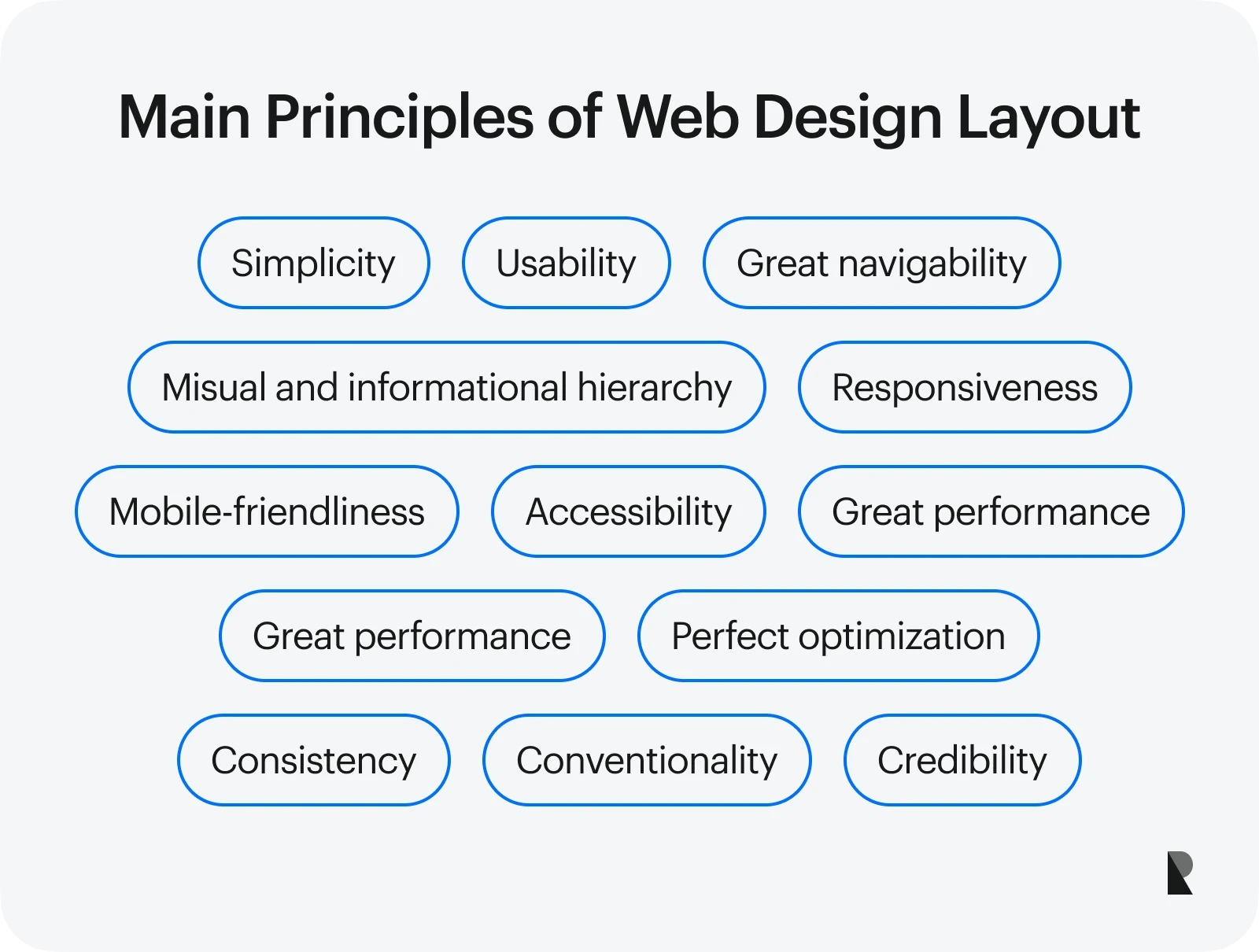 Main Principles of Web Design Layout

Simplicity

Usability

Great navigability

Misual and informational hierarchy

Responsiveness

Mobile-friendliness

Accessibility

Great performance

Great performance

Perfect optimization

Consistency

Conventionality

Credibility